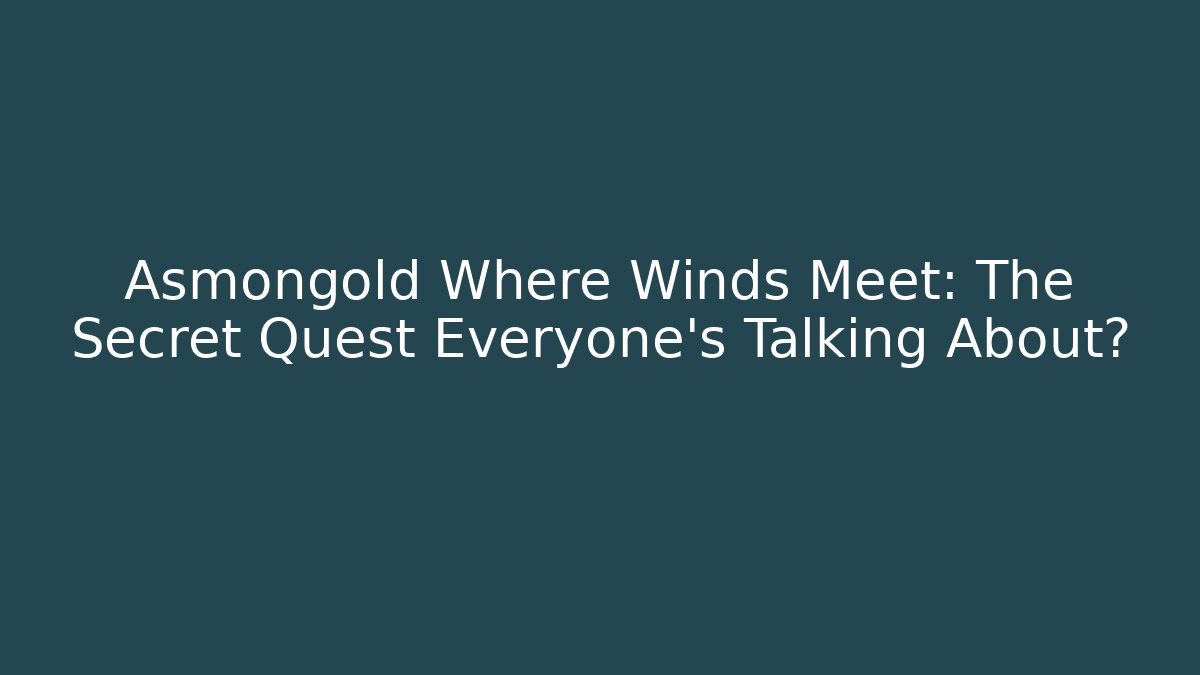 Asmongold Where Winds Meet: The Secret Quest Everyone's Talking About?